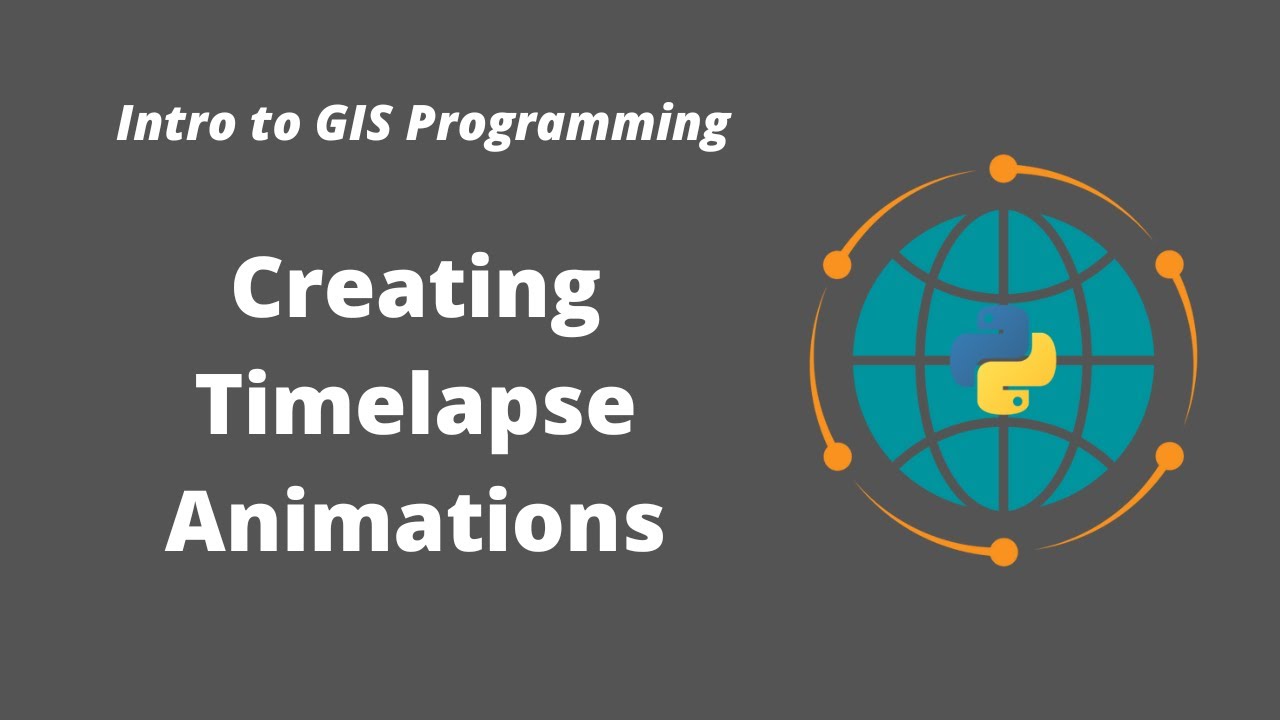 Intro to GIS Programming

Creating Timelapse Animations